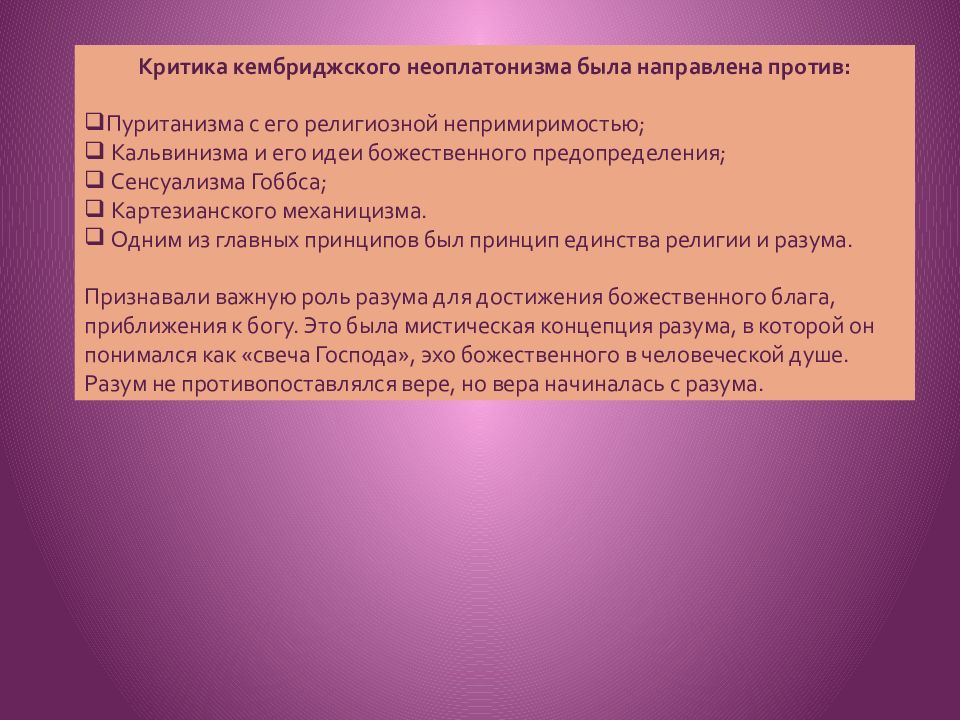 Критика кембриджского неоплатонизма была направлена против:

❑Пуританизма с его религиозной непримиримостью;
❑ Кальвинизма и его идеи божественного предопределения;
❑ Сенсуализма Гоббса;
❑ Картезианского механицизма.
❑ Одним из главных принципов был принцип единства религии и разума.

Признавали важную роль разума для достижения божественного блага, приближения к богу. Это была мистическая концепция разума, в которой он понимался как «свеча Господа», эхо божественного в человеческой душе. Разум не противопоставлялся вере, но вера начиналась с разума.